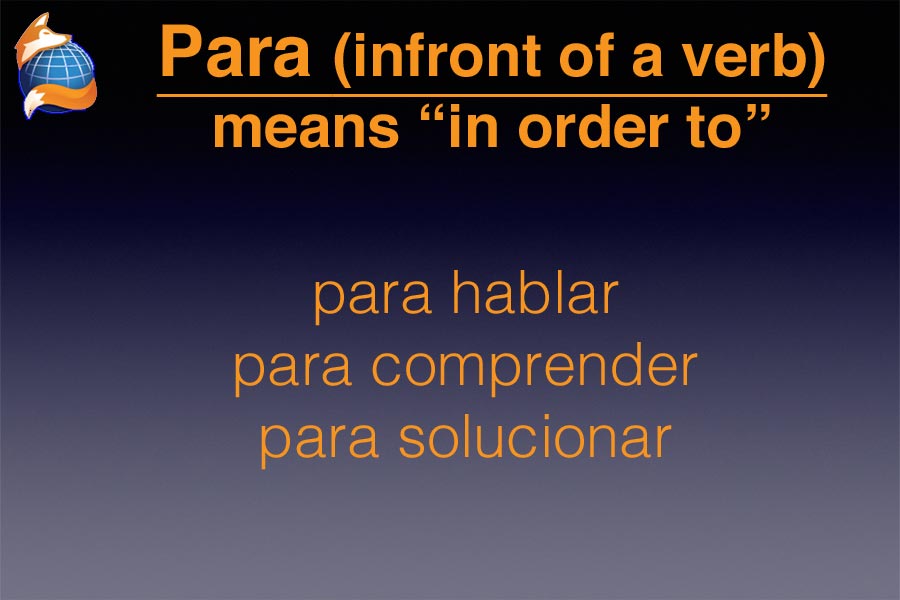 Para (infront of a verb)
means “in order to”

para hablar
para comprender
para solucionar